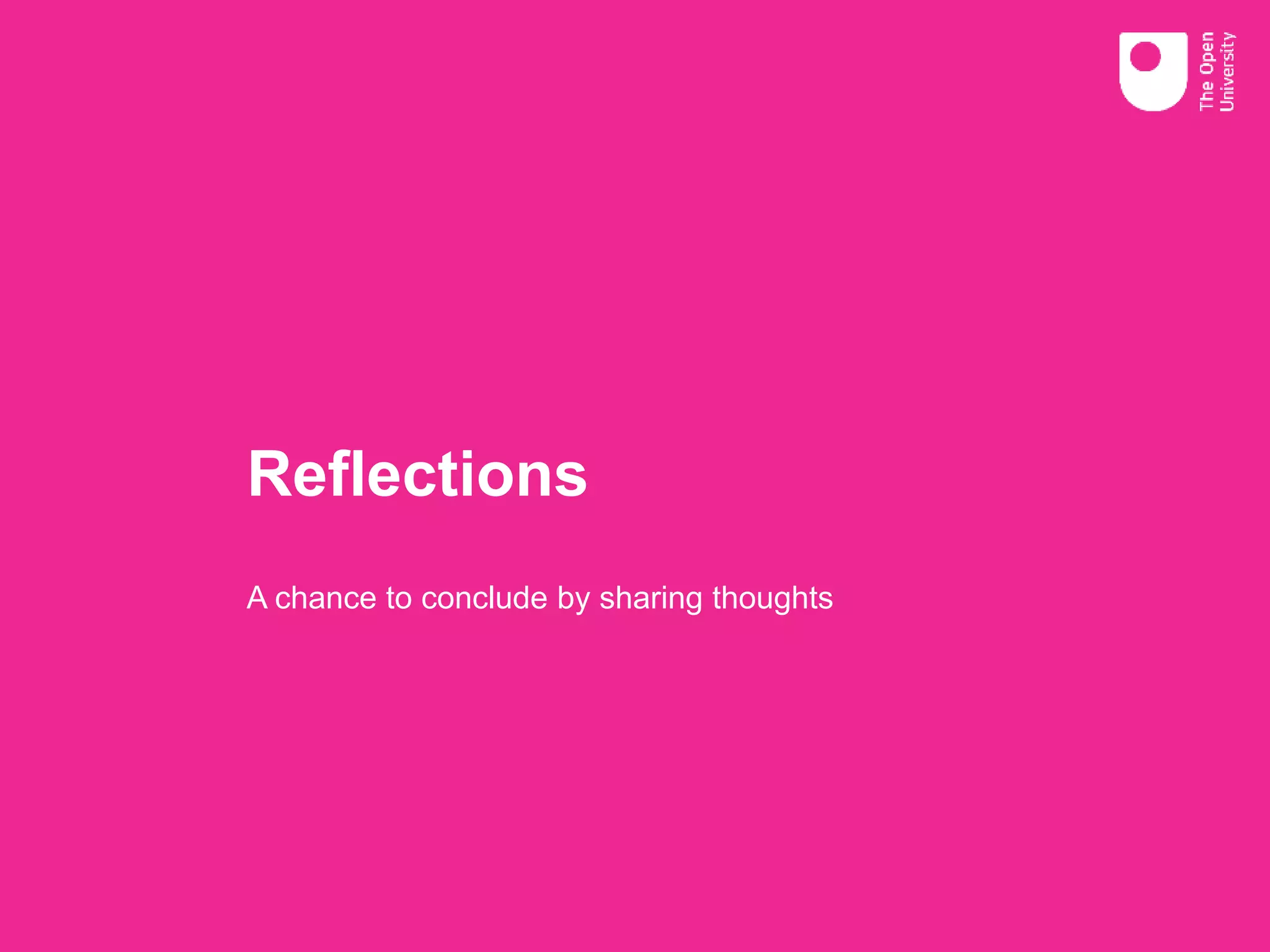 The Open University

Reflections

A chance to conclude by sharing thoughts